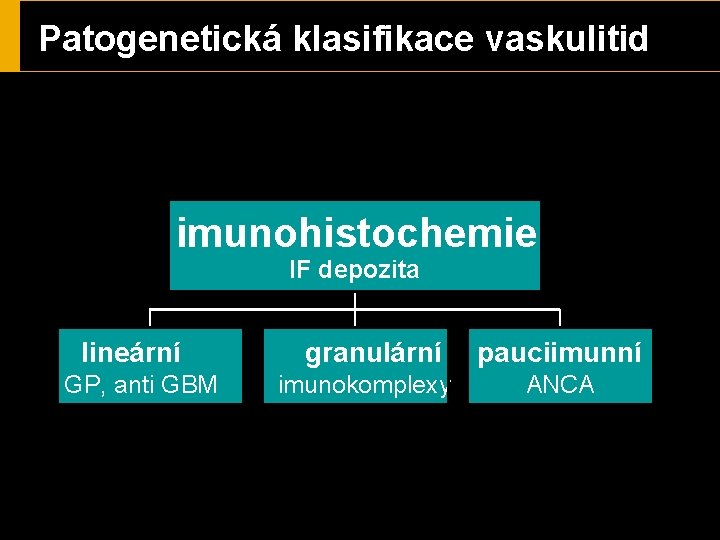 Patogenetická klasifikace vaskulitid

imunohistochemie
IF depozita

lineární
GP, anti GBM

granulární
imunokomplexy

pauciimunní
ANCA